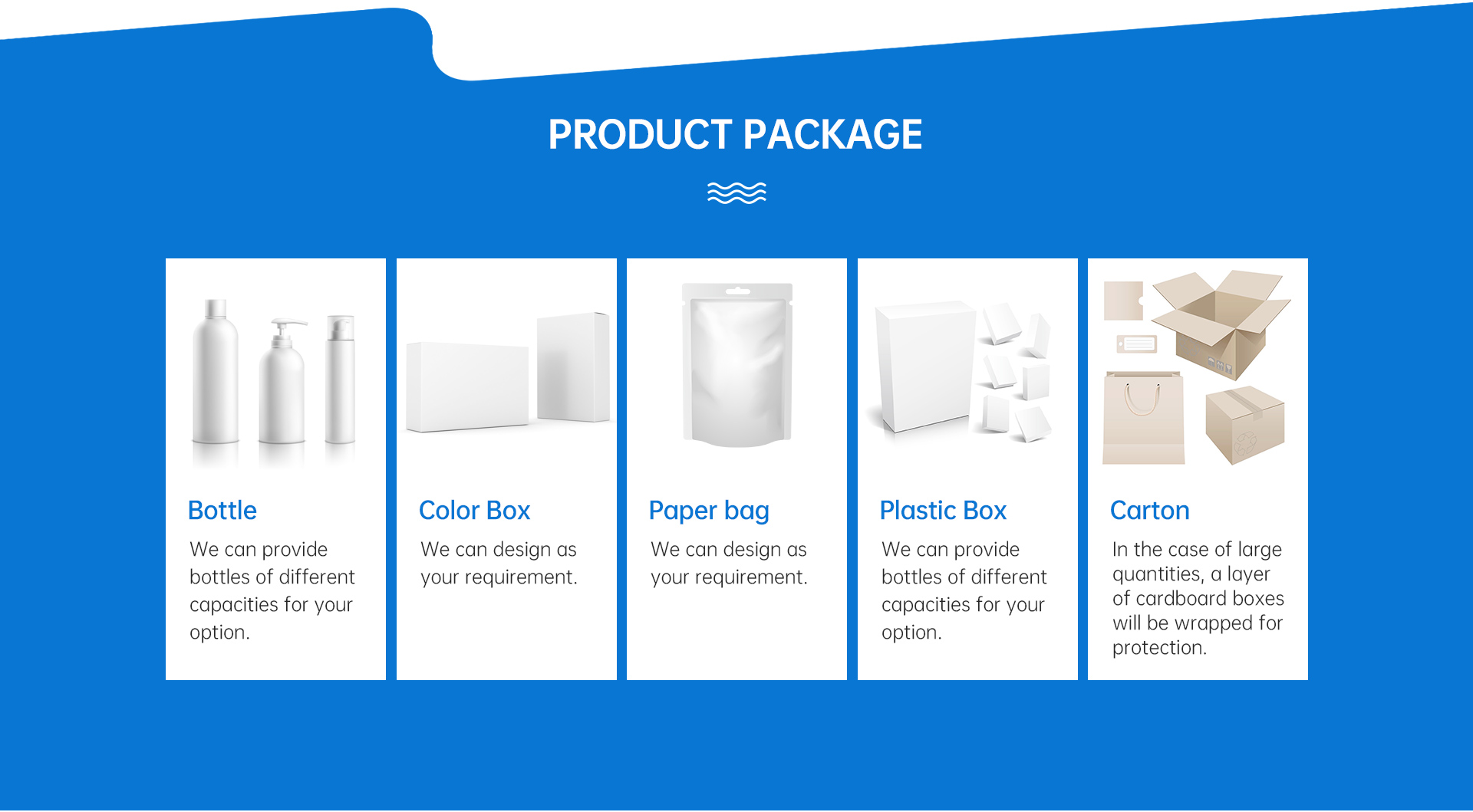 PRODUCT PACKAGE

Bottle

We can provide bottles of different capacities for your option.

Color Box

We can design as your requirement.

Paper bag

We can design as your requirement.

Plastic Box

We can provide bottles of different capacities for your option.

Carton

In the case of large quantities, a layer of cardboard boxes will be wrapped for protection.